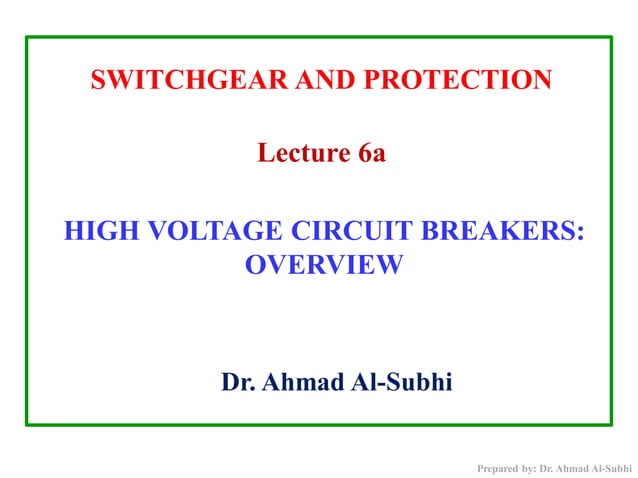 SWITCHGEAR AND PROTECTION

Lecture 6a

HIGH VOLTAGE CIRCUIT BREAKERS: OVERVIEW

Dr. Ahmad Al-Subhi

Prepared by: Dr. Ahmad Al-Subhi